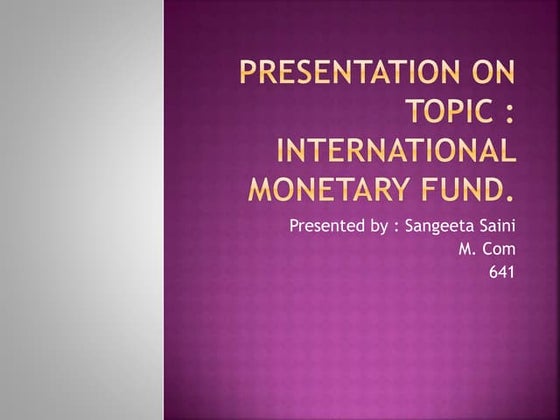 PRESENTATION ON TOPIC : INTERNATIONAL MONETARY FUND.

Presented by : Sangeeta Saini
M. Com
641